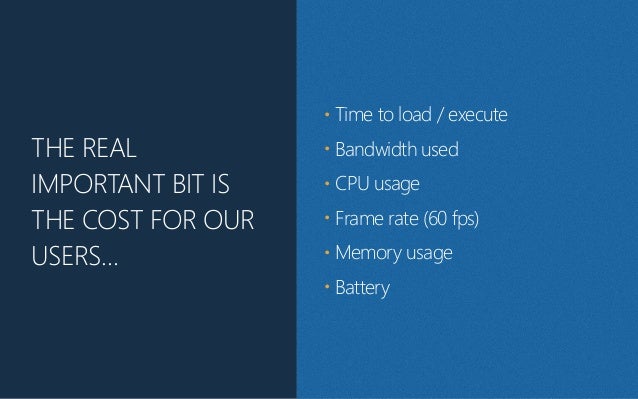 THE REAL IMPORTANT BIT IS THE COST FOR OUR USERS…

• Time to load / execute
• Bandwidth used
• CPU usage
• Frame rate (60 fps)
• Memory usage
• Battery